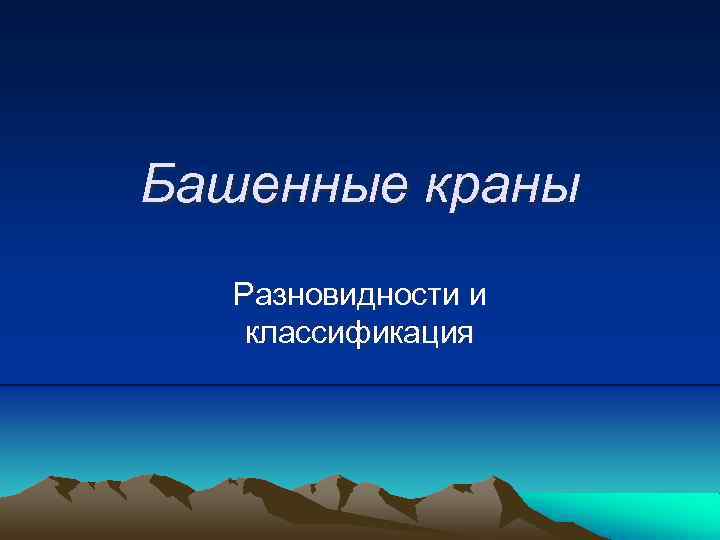 Башенные краны

Разновидности и классификация